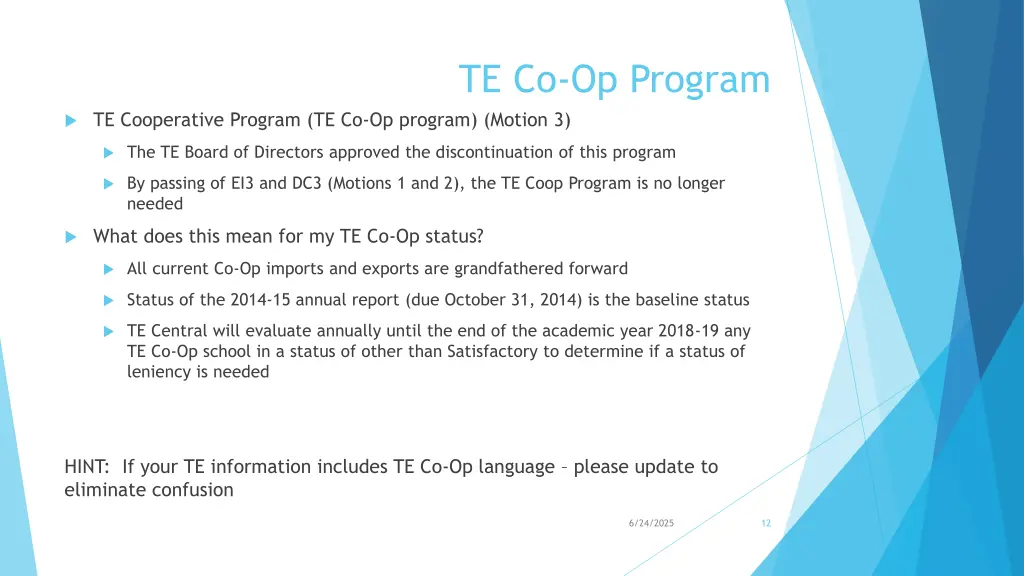 TE Co-Op Program

TE Cooperative Program (TE Co-Op program) (Motion 3)

The TE Board of Directors approved the discontinuation of this program

By passing of EI3 and DC3 (Motions 1 and 2), the TE Coop Program is no longer needed

What does this mean for my TE Co-Op status?

All current Co-Op imports and exports are grandfathered forward

Status of the 2014-15 annual report (due October 31, 2014) is the baseline status

TE Central will evaluate annually until the end of the academic year 2018-19 any TE Co-Op school in a status of other than Satisfactory to determine if a status of leniency is needed

HINT: If your TE information includes TE Co-Op language – please update to eliminate confusion

6/24/2025

12